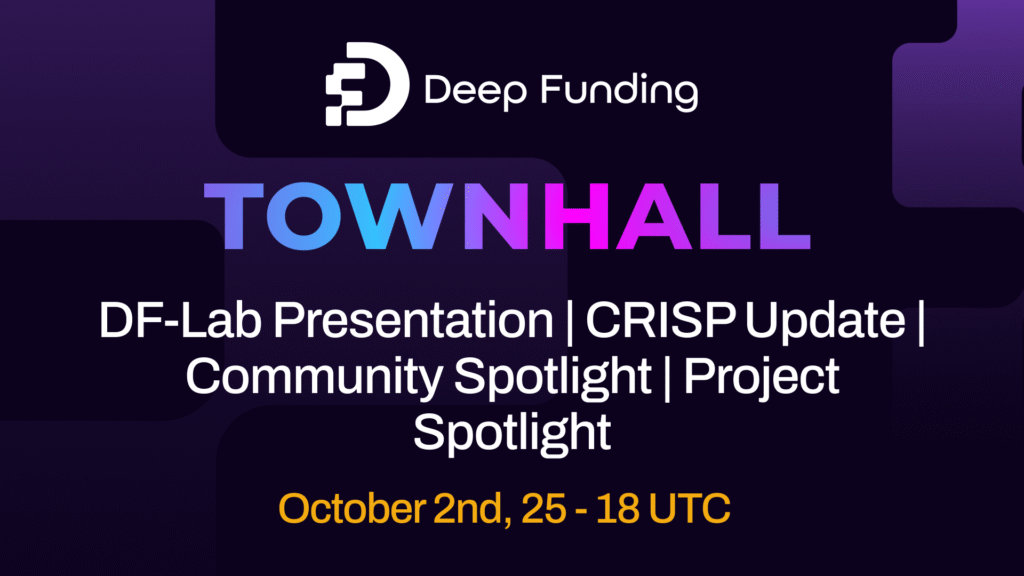 Deep Funding

TOWNHALL

DF-Lab Presentation | CRISP Update | Community Spotlight | Project Spotlight

October 2nd, 25 - 18 UTC